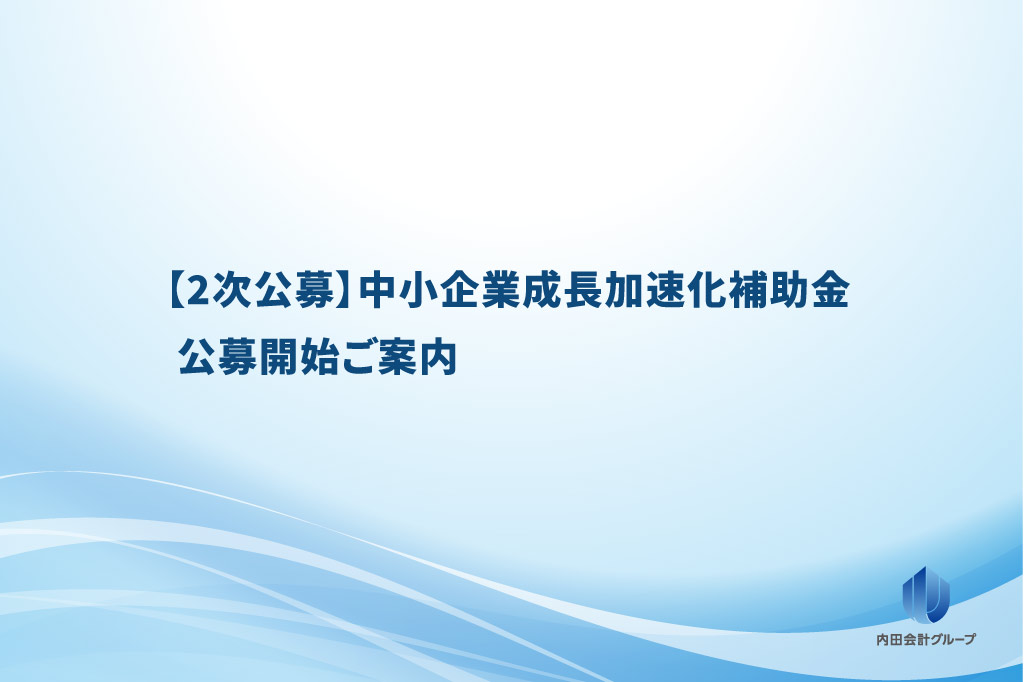 【2次公募】中小企業成長加速化補助金
公募開始ご案内

内田会計グループ